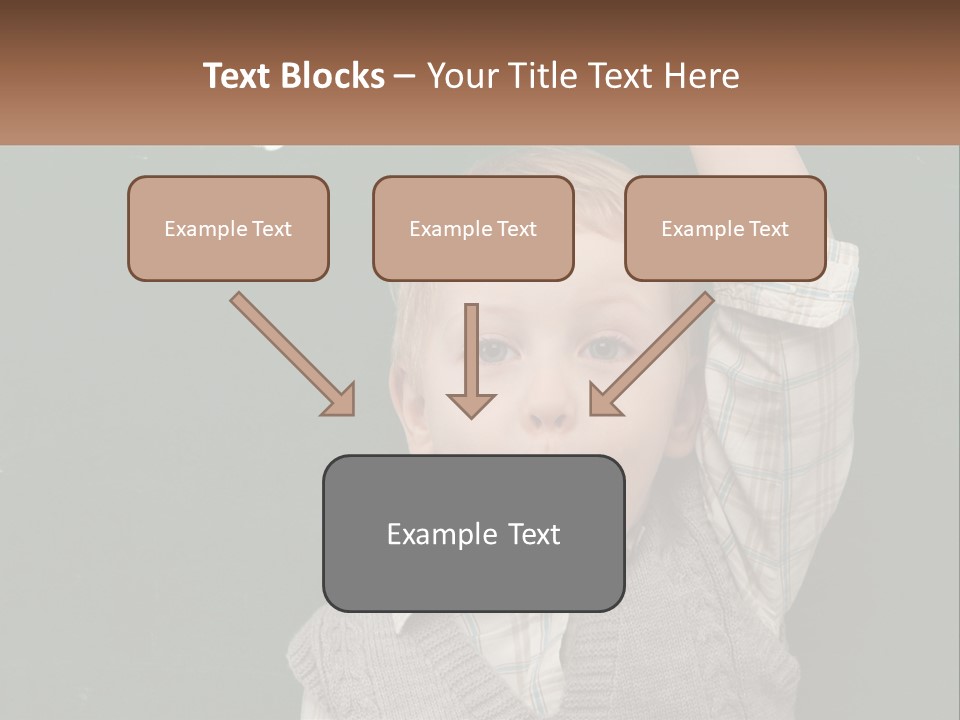 Text Blocks – Your Title Text Here

Example Text

Example Text

Example Text

Example Text